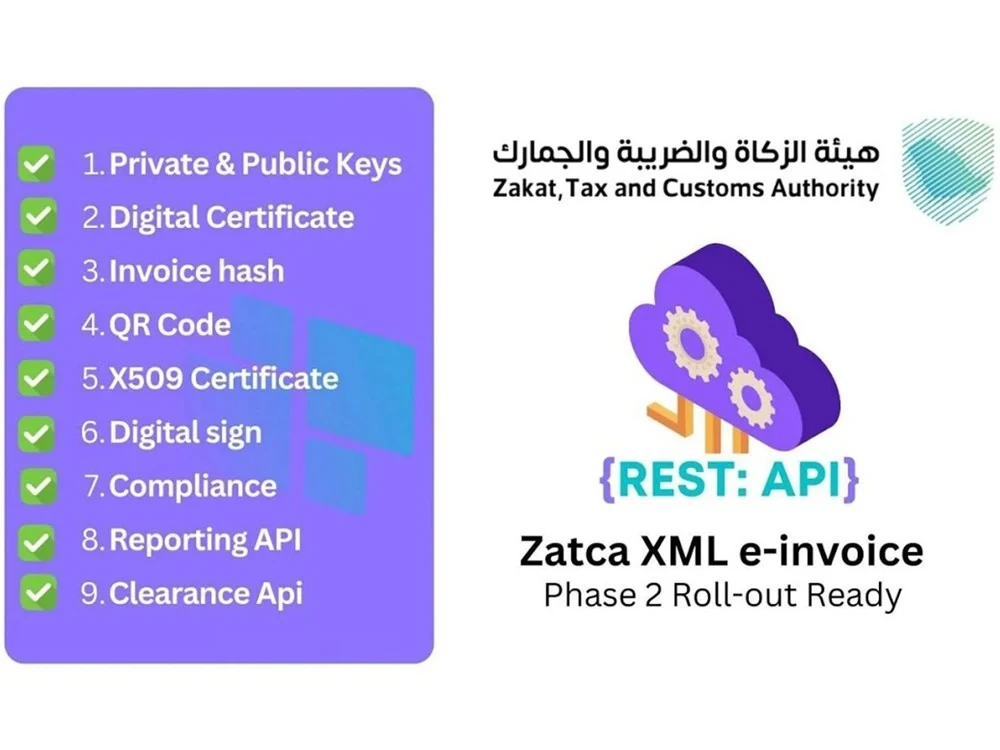 1. Private & Public Keys
2. Digital Certificate
3. Invoice hash
4. QR Code
5. X509 Certificate
6. Digital sign
7. Compliance
8. Reporting API
9. Clearance Api

هيئة الزكاة والضريبة والجمارك
Zakat, Tax and Customs Authority

{REST: API}

Zatca XML e-invoice
Phase 2 Roll-out Ready